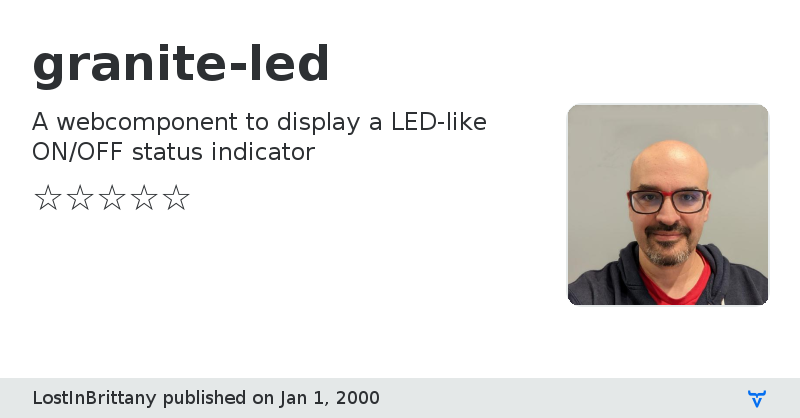 granite-led

A webcomponent to display a LED-like ON/OFF status indicator

☆☆☆☆☆

LostInBrittany published on Jan 1, 2000